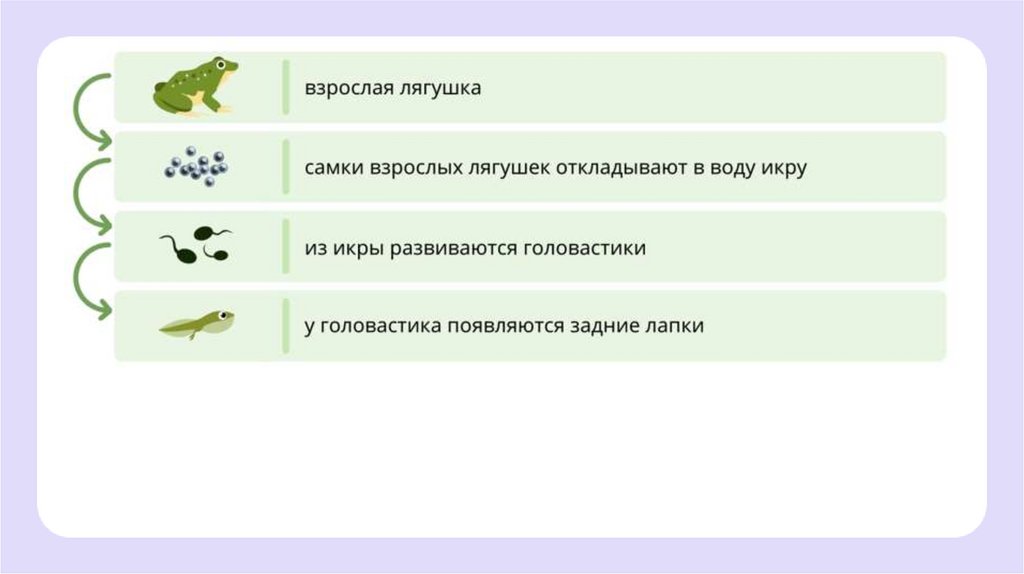 взрослая лягушка

самки взрослых лягушек откладывают в воду икру

из икры развиваются головастики

у головастика появляются задние лапки